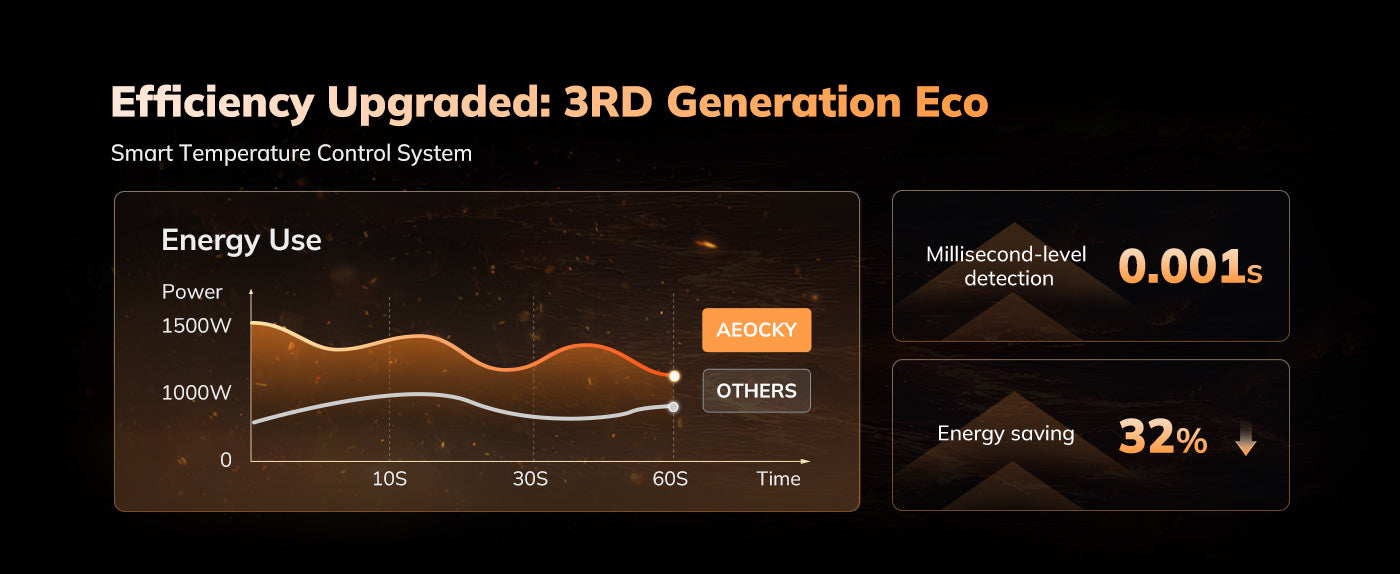 Efficiency Upgraded: 3RD Generation Eco

Smart Temperature Control System

Energy Use

Power

1500W

1000W

0

10S

30S

60S

Time

AEOCKY

OTHERS

Millisecond-level detection

0.001s

Energy saving

32%